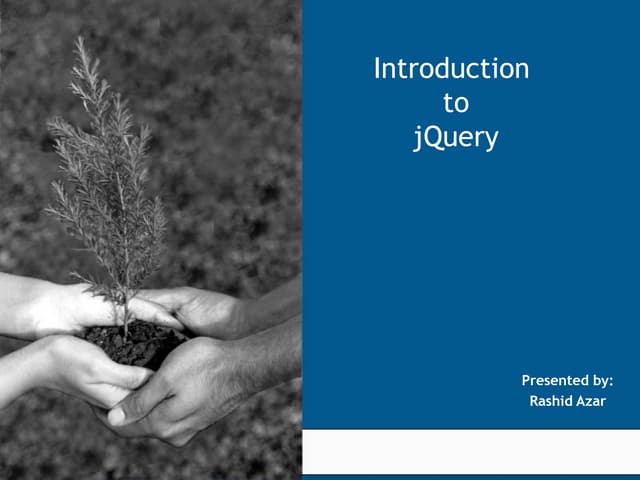 Introduction
to
jQuery

Presented by:
Rashid Azar